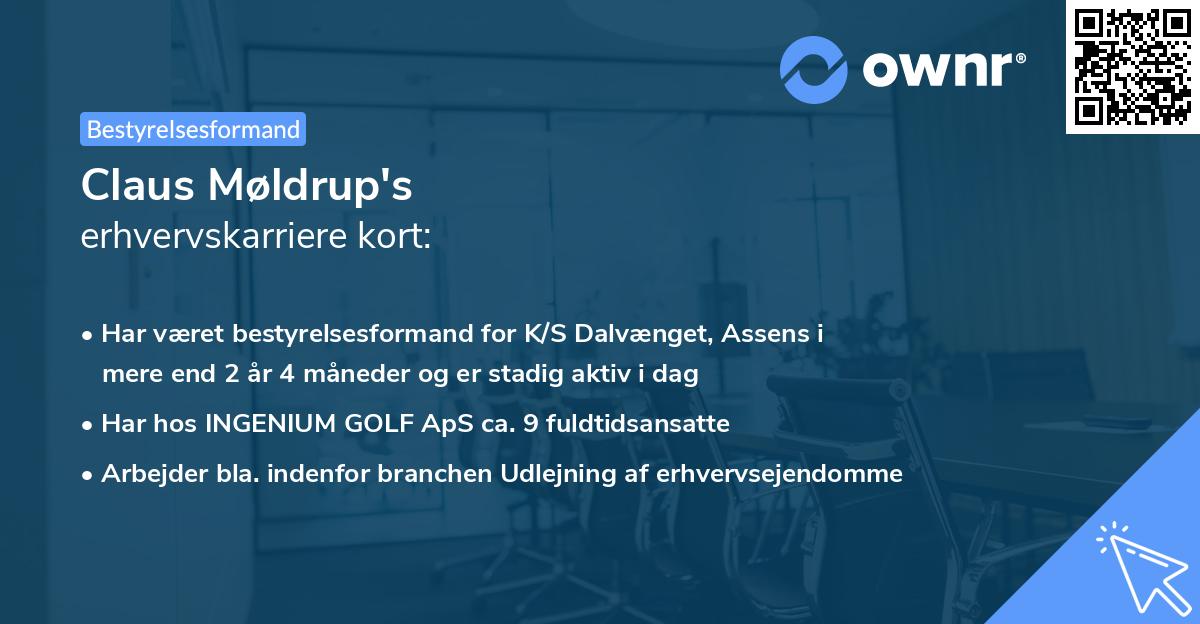 ownr®

Bestyrelsesformand

Claus Møldrup's
erhvervskarriere kort:

• Har været bestyrelsesformand for K/S Dalvænget, Assens i mere end 2 år 4 måneder og er stadig aktiv i dag
• Har hos INGENIUM GOLF ApS ca. 9 fuldtidsansatte
• Arbejder bla. indenfor branchen Udlejning af erhvervsejendomme